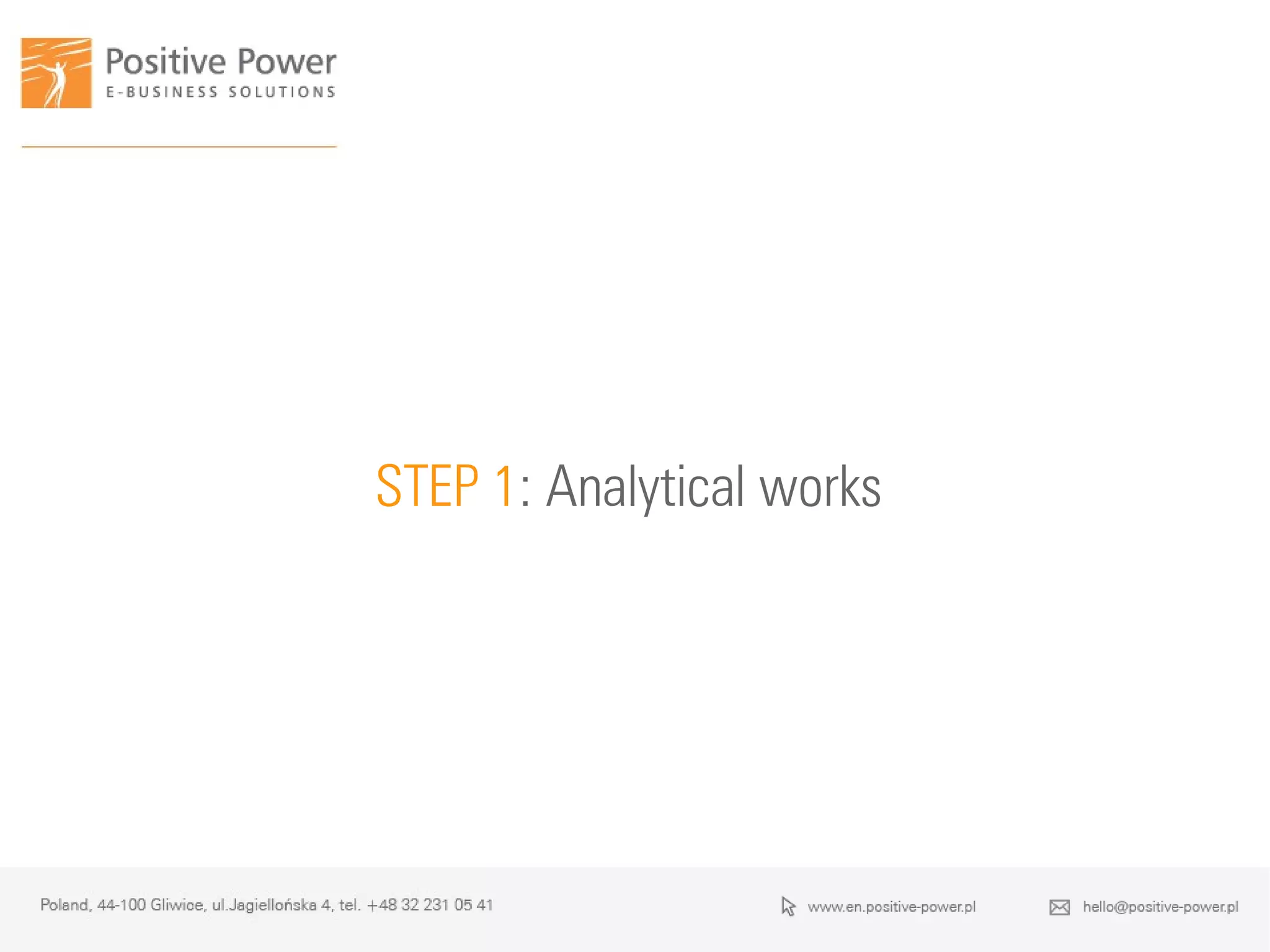 Positive Power
E-BUSINESS SOLUTIONS

STEP 1: Analytical works

Poland, 44-100 Gliwice, ul.Jagiellońska 4, tel. +48 32 231 05 41

www.en.positive-power.pl

hello@positive-power.pl